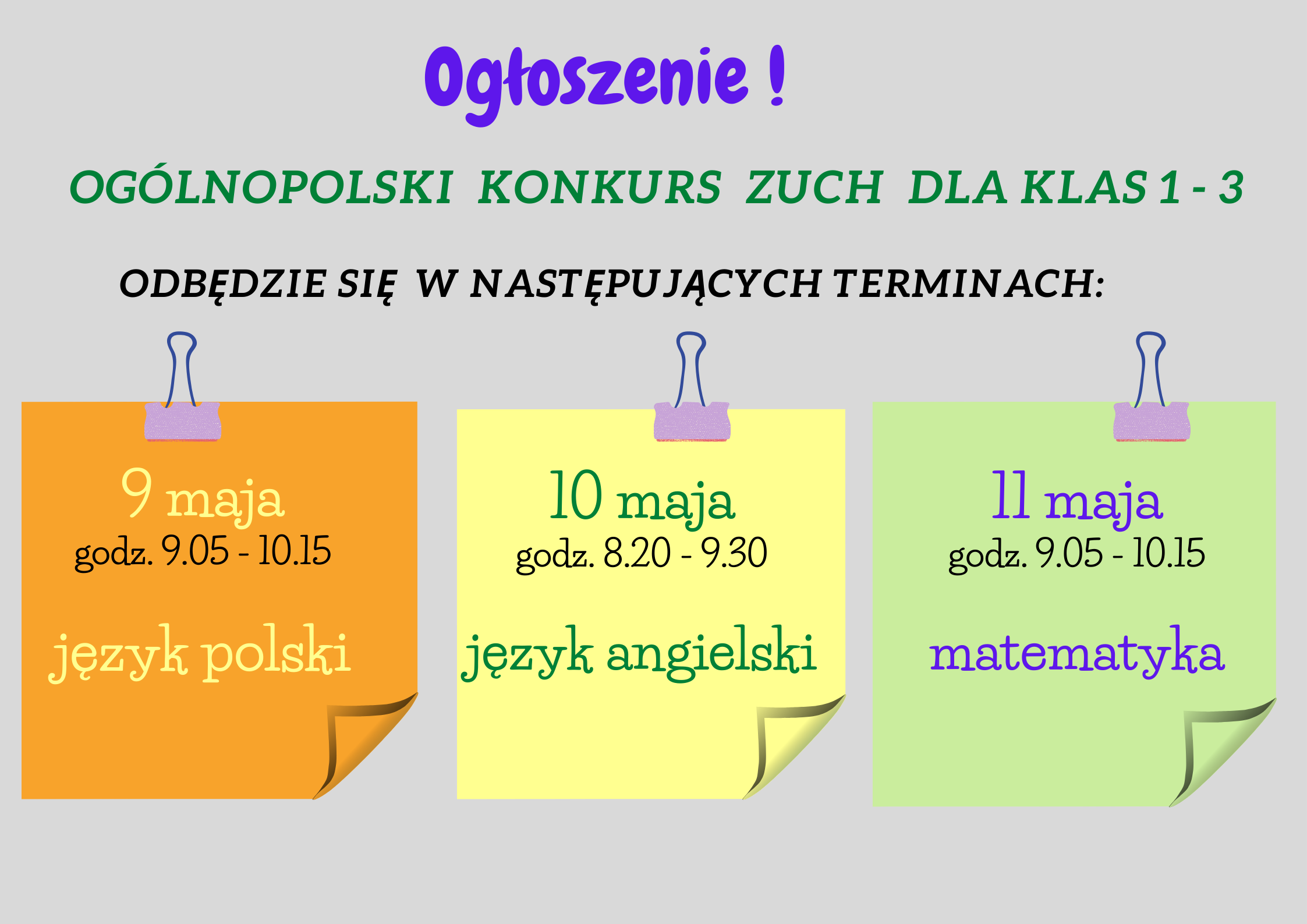 Ogłoszenie !

OGÓLNOPOLSKI KONKURS ZUCH DLA KLAS 1 - 3

ODBĘDZIE SIĘ W NASTĘPUJĄCYCH TERMINACH:

9 maja
godz. 9.05 - 10.15

język polski

10 maja
godz. 8.20 - 9.30

język angielski

11 maja
godz. 9.05 - 10.15

matematyka